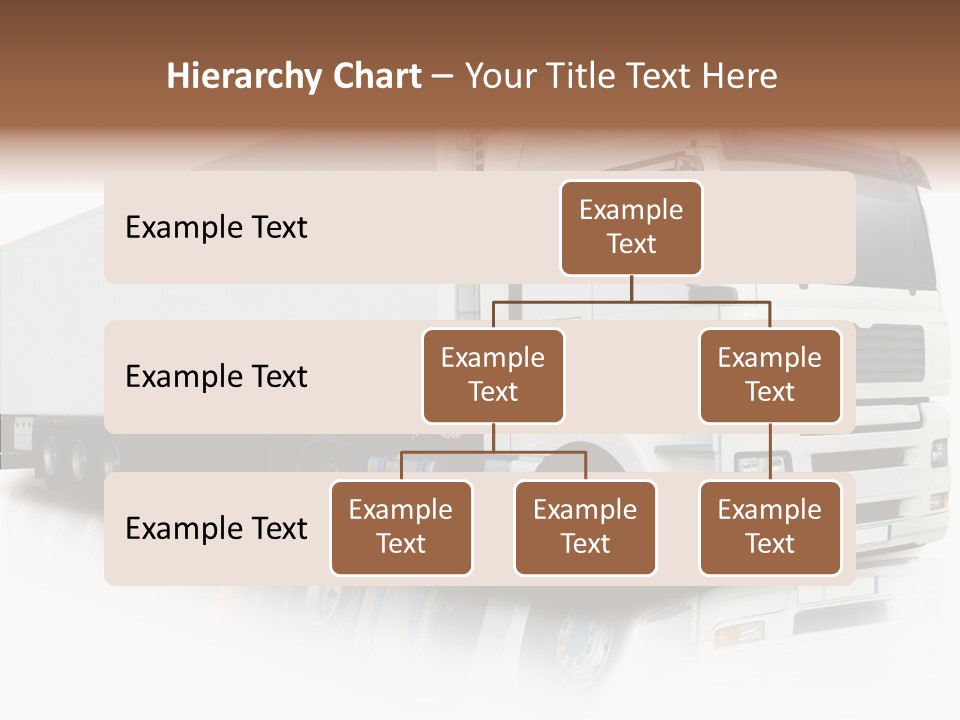 Hierarchy Chart – Your Title Text Here

Example Text

Example Text

Example Text

Example Text

Example Text

Example Text

Example Text

Example Text

Example Text